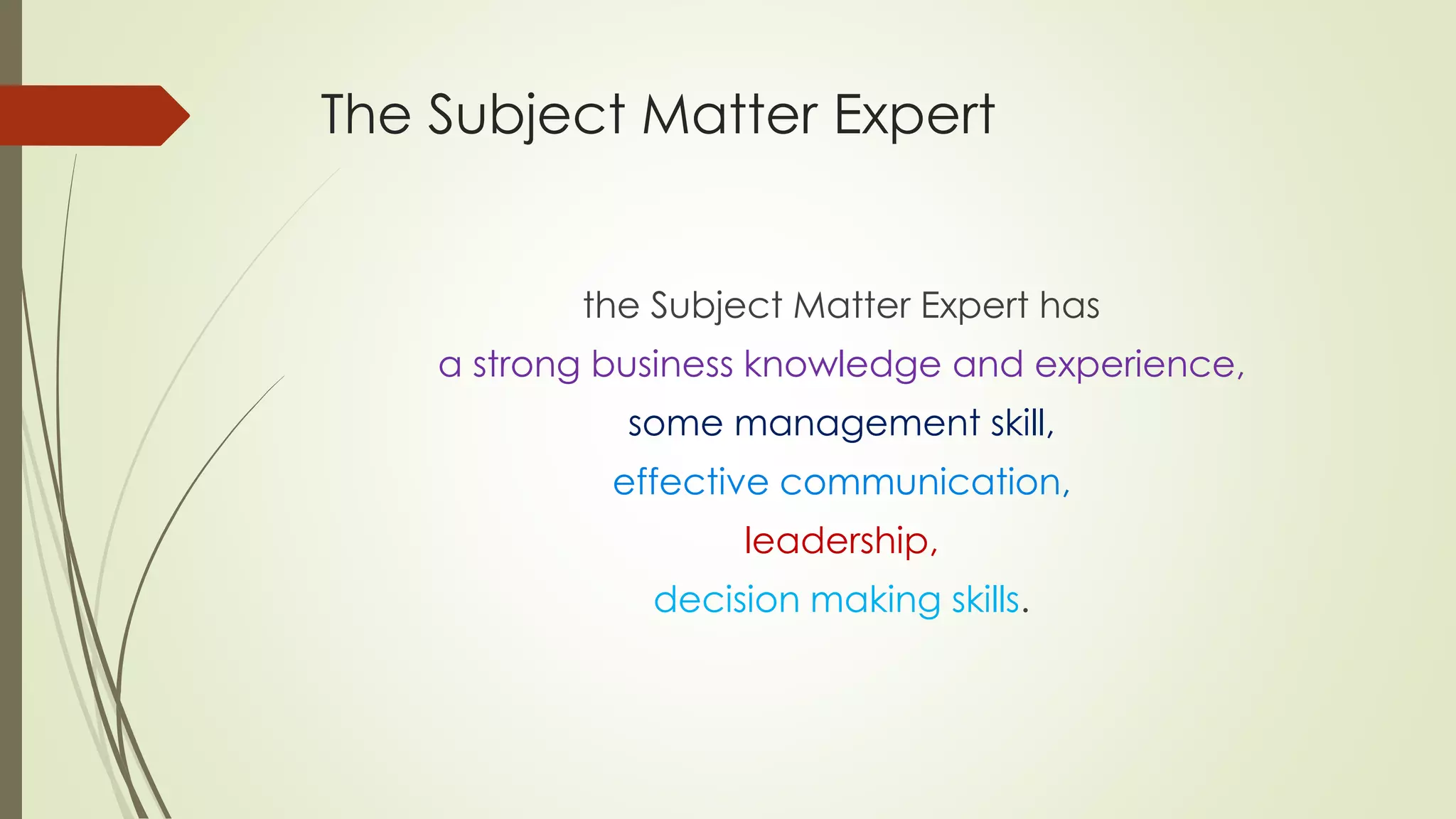 The Subject Matter Expert

the Subject Matter Expert has
a strong business knowledge and experience,
some management skill,
effective communication,
leadership,
decision making skills.